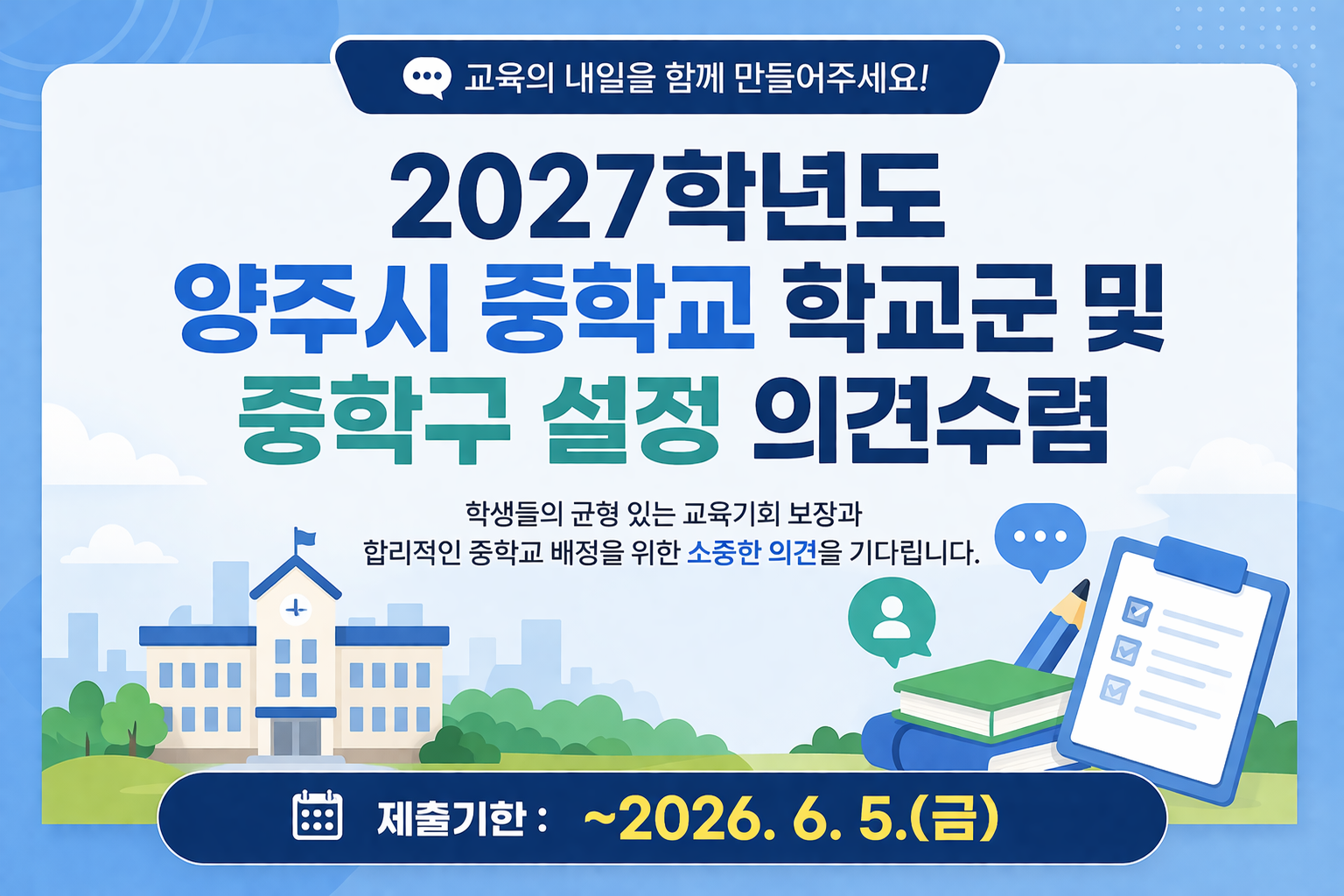 교육의 내일을 함께 만들어주세요!

2027학년도
양주시 중학교 학교군 및
중학구 설정 의견수렴

학생들의 균형 있는 교육기회 보장과
합리적인 중학교 배정을 위한 소중한 의견을 기다립니다.

제출기한 : ~2026. 6. 5.(금)